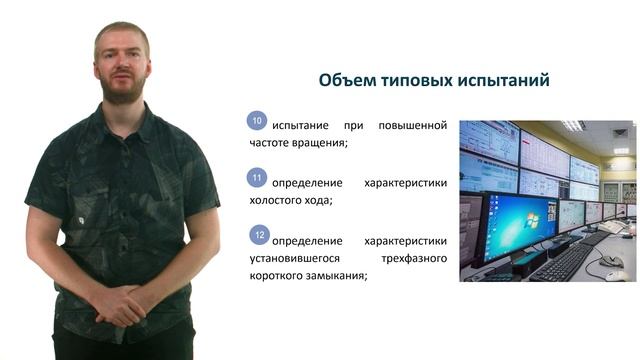 Объем типовых испытаний

10 испытание при повышенной частоте вращения;

11 определение характеристики холостого хода;

12 определение характеристики установившегося трехфазного короткого замыкания;